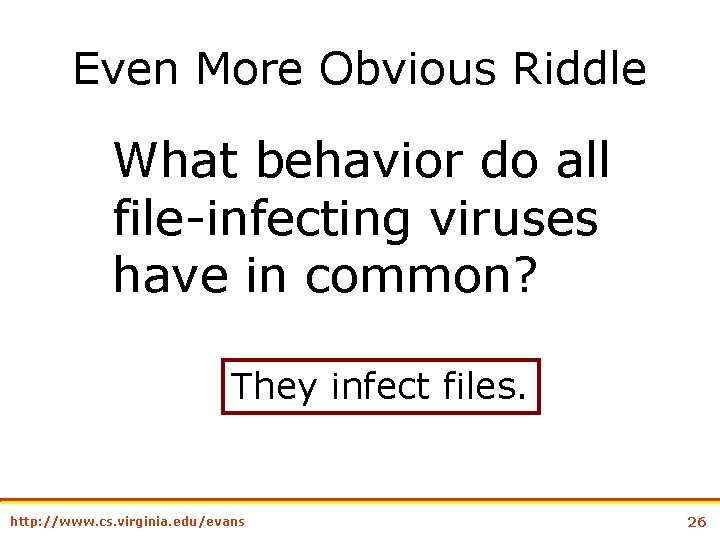 Even More Obvious Riddle

What behavior do all file-infecting viruses have in common?

They infect files.

http://www.cs.virginia.edu/evans

26